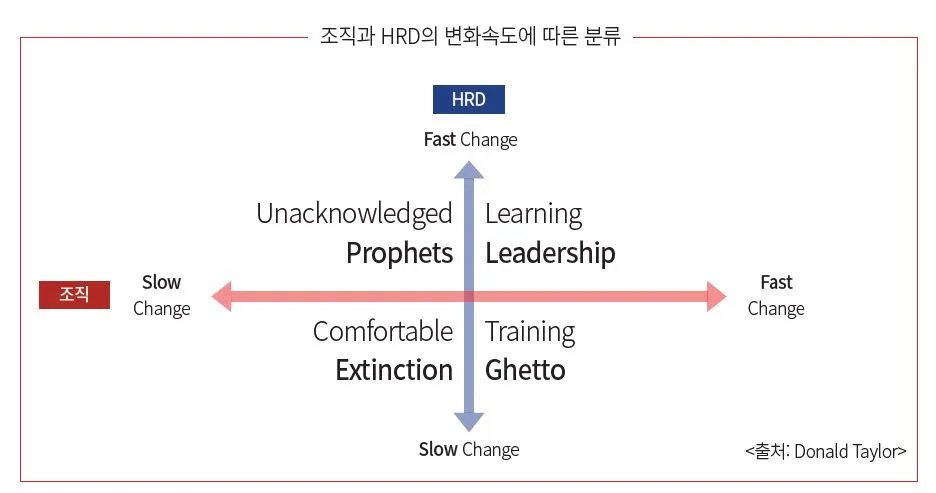 조직과 HRD의 변화속도에 따른 분류

HRD

Fast Change

Unacknowledged Prophets

Learning Leadership

조직

Slow Change

Fast Change

Comfortable Extinction

Training Ghetto

Slow Change

<출처: Donald Taylor>